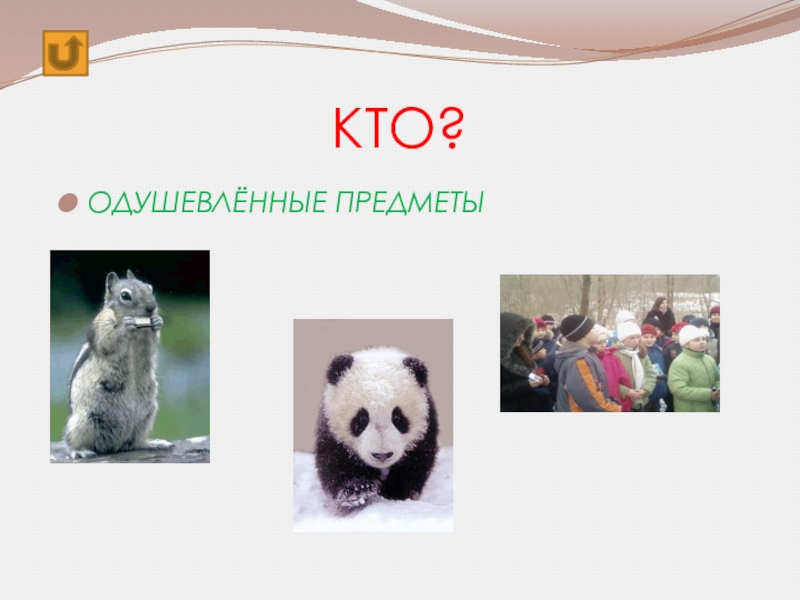 КТО?

ОДУШЕВЛЁННЫЕ ПРЕДМЕТЫ